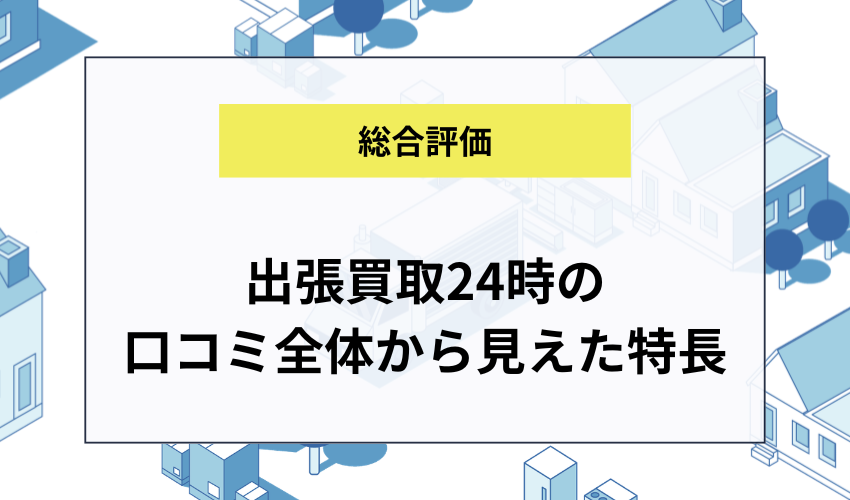 総合評価

出張買取24時の
口コミ全体から見えた特長